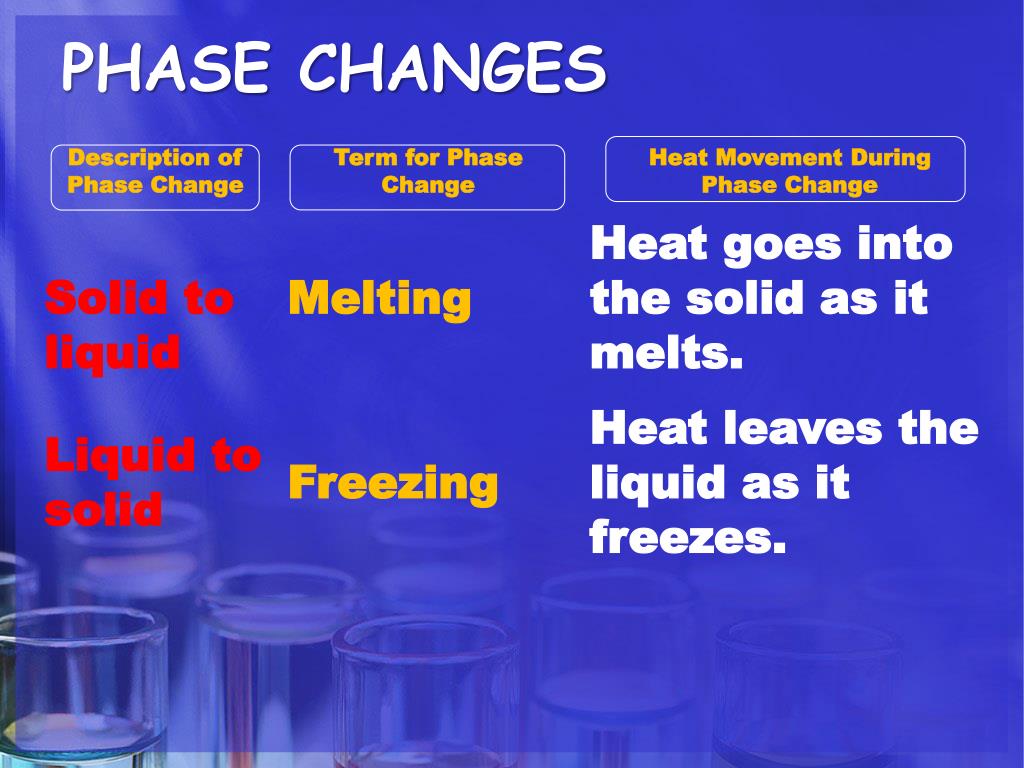 PHASE CHANGES

| Description of Phase Change | Term for Phase Change | Heat Movement During Phase Change |
|---|---|---|
| Solid to liquid | Melting | Heat goes into the solid as it melts. |
| Liquid to solid | Freezing | Heat leaves the liquid as it freezes. |